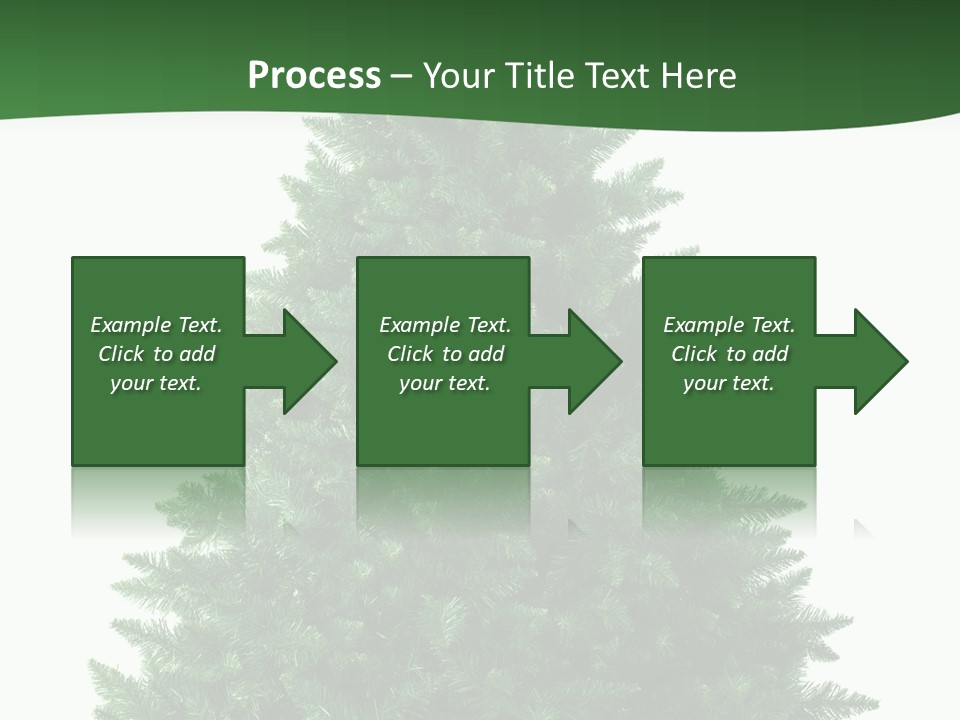 Process – Your Title Text Here

Example Text. Click to add your text.

Example Text. Click to add your text.

Example Text. Click to add your text.